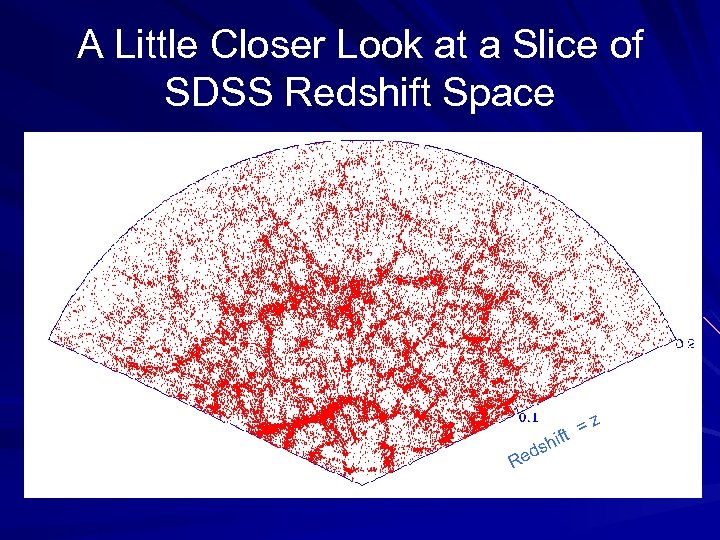 A Little Closer Look at a Slice of SDSS Redshift Space

0.2

0.1

Redshift = z